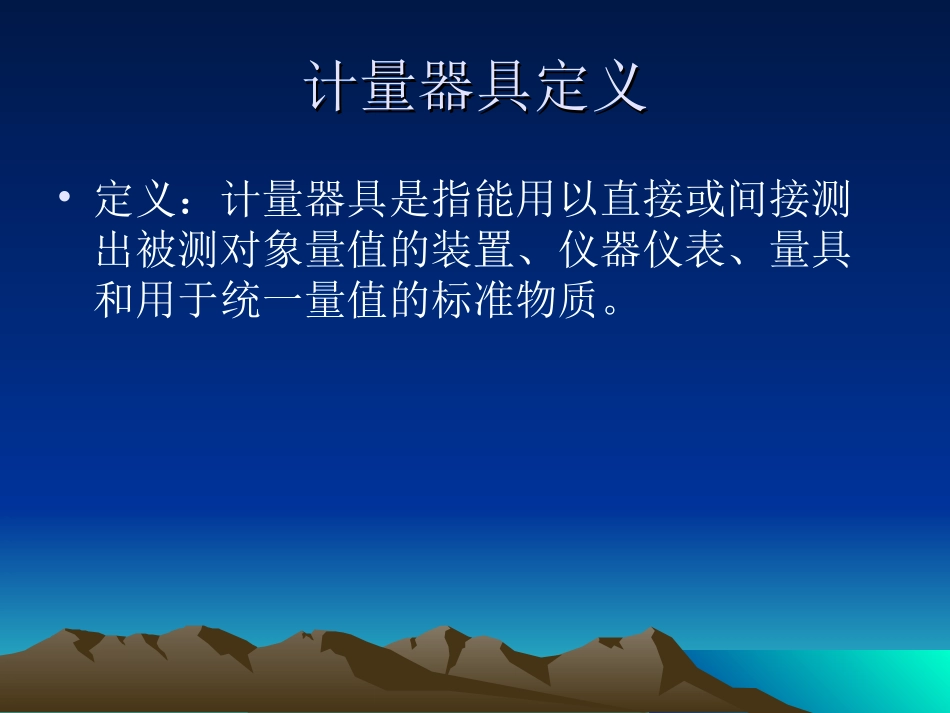 计量器具定义

• 定义：计量器具是指能用以直接或间接测出被测对象量值的装置、仪器仪表、量具和用于统一量值的标准物质。